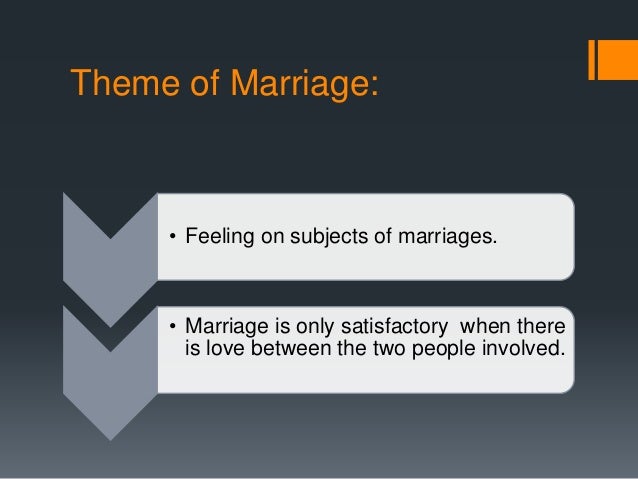 Theme of Marriage:

• Feeling on subjects of marriages.

• Marriage is only satisfactory when there is love between the two people involved.